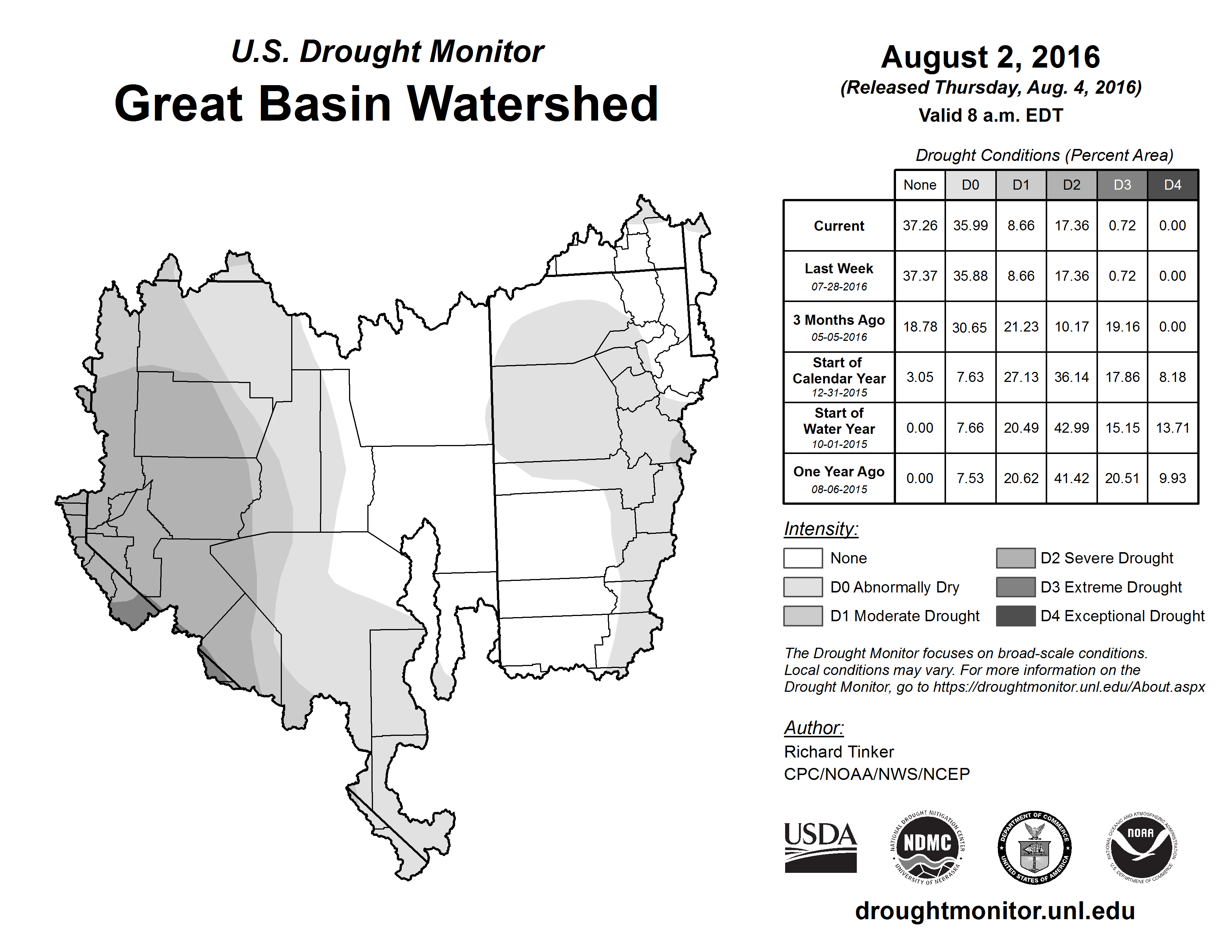 U.S. Drought Monitor
Great Basin Watershed

August 2, 2016
(Released Thursday, Aug. 4, 2016)
Valid 8 a.m. EDT

Drought Conditions (Percent Area)

| | None | D0 | D1 | D2 | D3 | D4 |
|---|---|---|---|---|---|---|
| Current | 37.26 | 35.99 | 8.66 | 17.36 | 0.72 | 0.00 |
| Last Week 07-28-2016 | 37.37 | 35.88 | 8.66 | 17.36 | 0.72 | 0.00 |
| 3 Months Ago 05-05-2016 | 18.78 | 30.65 | 21.23 | 10.17 | 19.16 | 0.00 |
| Start of Calendar Year 12-31-2015 | 3.05 | 7.63 | 27.13 | 36.14 | 17.86 | 8.18 |
| Start of Water Year 10-01-2015 | 0.00 | 7.66 | 20.49 | 42.99 | 15.15 | 13.71 |
| One Year Ago 08-06-2015 | 0.00 | 7.53 | 20.62 | 41.42 | 20.51 | 9.93 |

Intensity:
None
D0 Abnormally Dry
D1 Moderate Drought
D2 Severe Drought
D3 Extreme Drought
D4 Exceptional Drought

The Drought Monitor focuses on broad-scale conditions. Local conditions may vary. For more information on the Drought Monitor, go to https://droughtmonitor.unl.edu/About.aspx

Author:
Richard Tinker
CPC/NOAA/NWS/NCEP

USDA
NATIONAL DROUGHT MITIGATION CENTER NDMC UNIVERSITY OF NEBRASKA
DEPARTMENT OF COMMERCE UNITED STATES OF AMERICA
NATIONAL OCEANIC AND ATMOSPHERIC ADMINISTRATION NOAA U.S. DEPARTMENT OF COMMERCE

droughtmonitor.unl.edu